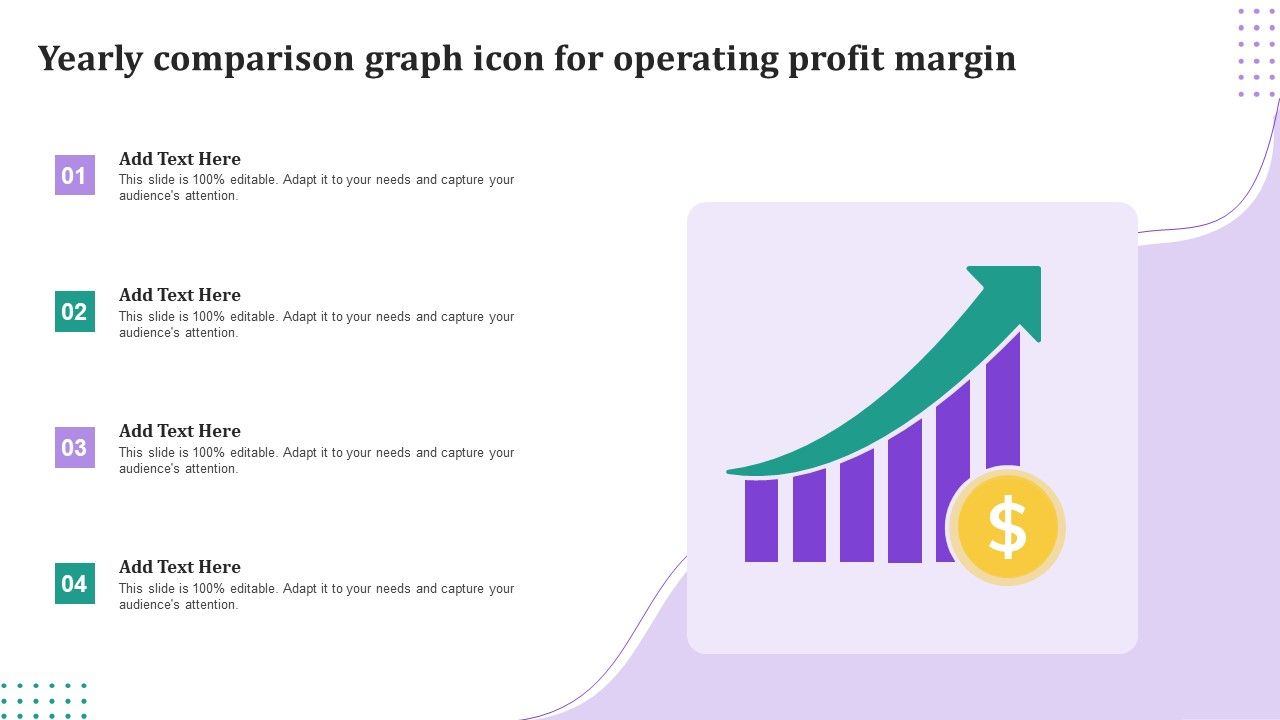 Yearly comparison graph icon for operating profit margin

01
Add Text Here
This slide is 100% editable. Adapt it to your needs and capture your audience's attention.

02
Add Text Here
This slide is 100% editable. Adapt it to your needs and capture your audience's attention.

03
Add Text Here
This slide is 100% editable. Adapt it to your needs and capture your audience's attention.

04
Add Text Here
This slide is 100% editable. Adapt it to your needs and capture your audience's attention.

$